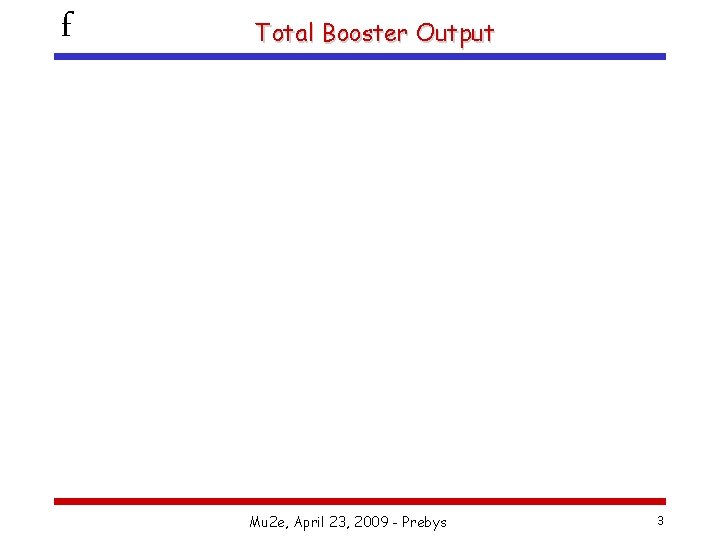 f

Total Booster Output

Mu2e, April 23, 2009 - Prebys

3